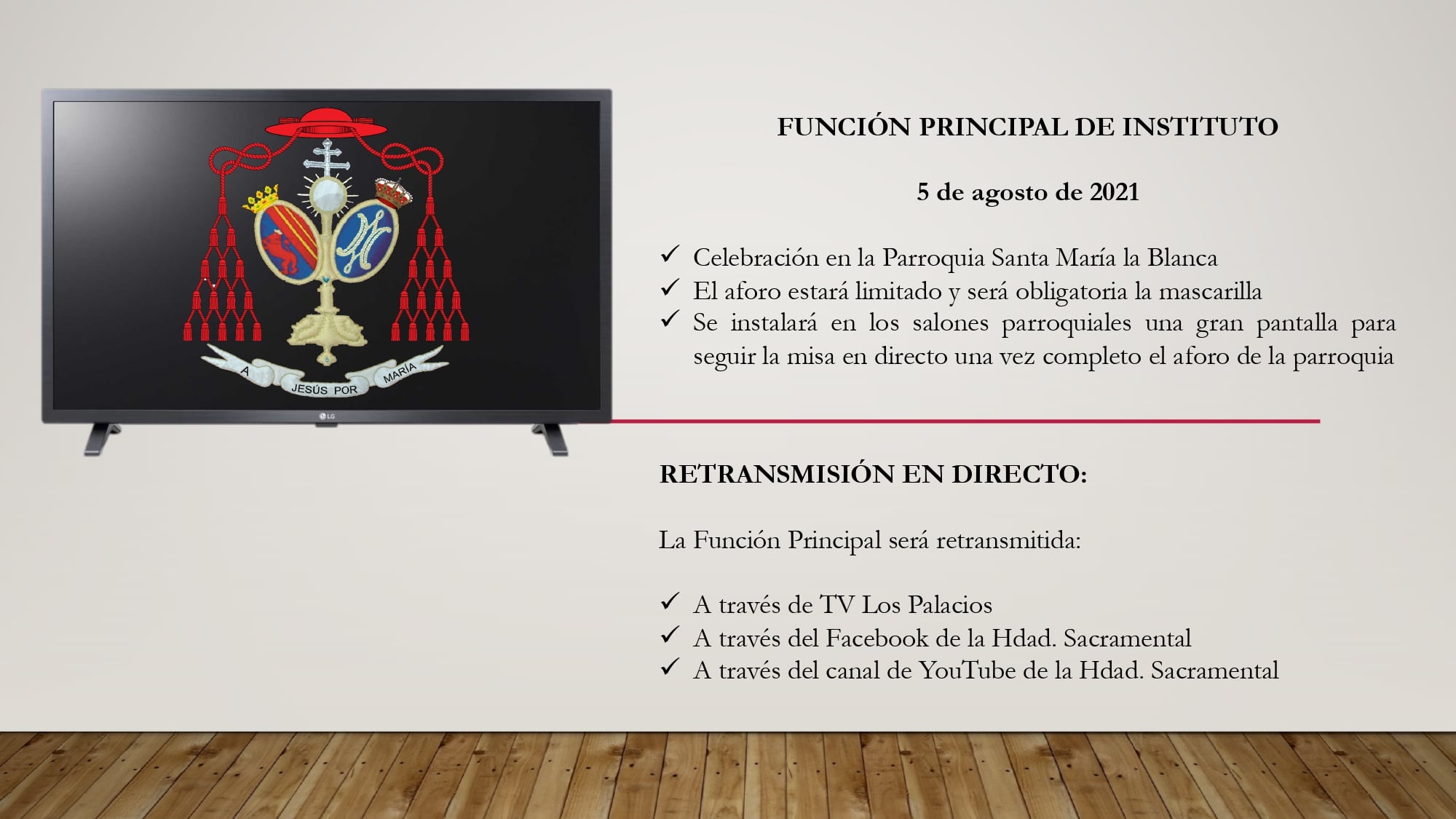 A
JESÚS POR
MARÍA

LG

FUNCIÓN PRINCIPAL DE INSTITUTO

5 de agosto de 2021

✓ Celebración en la Parroquia Santa María la Blanca
✓ El aforo estará limitado y será obligatoria la mascarilla
✓ Se instalará en los salones parroquiales una gran pantalla para seguir la misa en directo una vez completo el aforo de la parroquia

RETRANSMISIÓN EN DIRECTO:

La Función Principal será retransmitida:

✓ A través de TV Los Palacios
✓ A través del Facebook de la Hdad. Sacramental
✓ A través del canal de YouTube de la Hdad. Sacramental